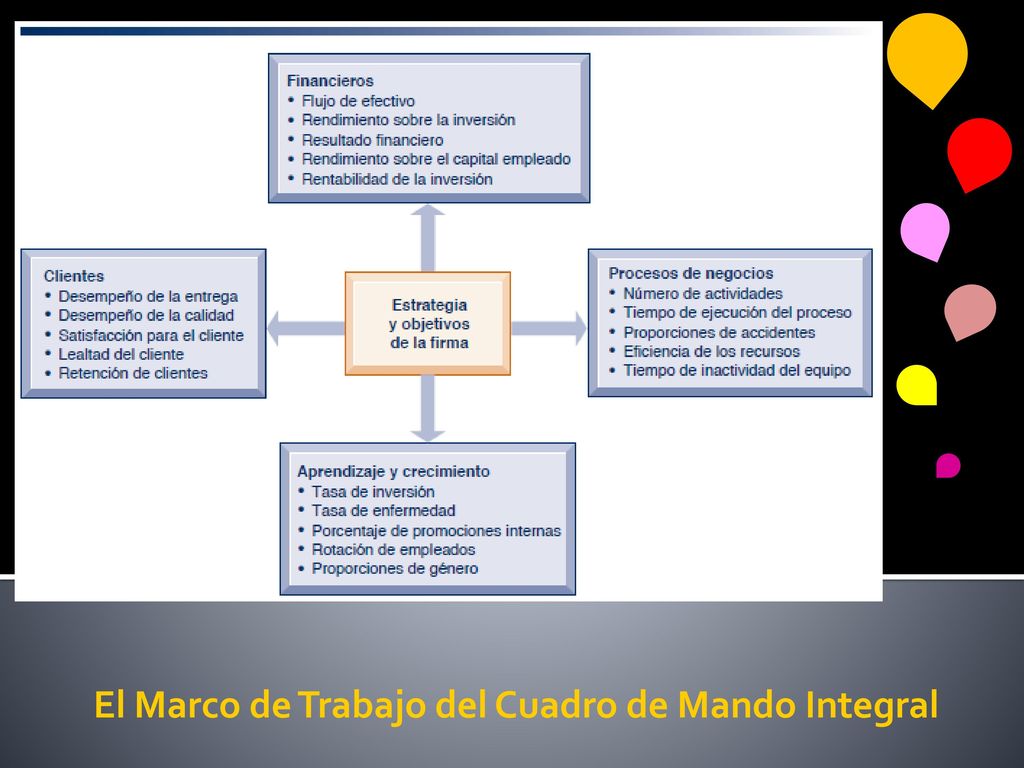 Financieros
• Flujo de efectivo
• Rendimiento sobre la inversión
• Resultado financiero
• Rendimiento sobre el capital empleado
• Rentabilidad de la inversión

Clientes
• Desempeño de la entrega
• Desempeño de la calidad
• Satisfacción para el cliente
• Lealtad del cliente
• Retención de clientes

Estrategia y objetivos de la firma

Procesos de negocios
• Número de actividades
• Tiempo de ejecución del proceso
• Proporciones de accidentes
• Eficiencia de los recursos
• Tiempo de inactividad del equipo

Aprendizaje y crecimiento
• Tasa de inversión
• Tasa de enfermedad
• Porcentaje de promociones internas
• Rotación de empleados
• Proporciones de género

El Marco de Trabajo del Cuadro de Mando Integral